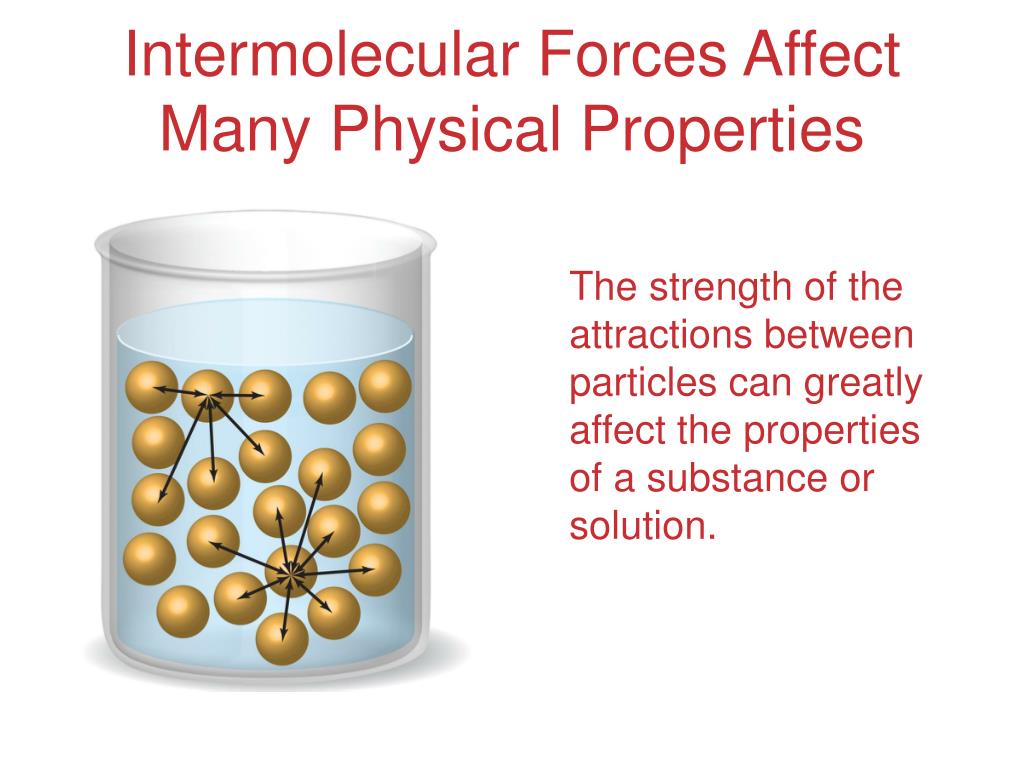 Intermolecular Forces Affect Many Physical Properties

The strength of the attractions between particles can greatly affect the properties of a substance or solution.